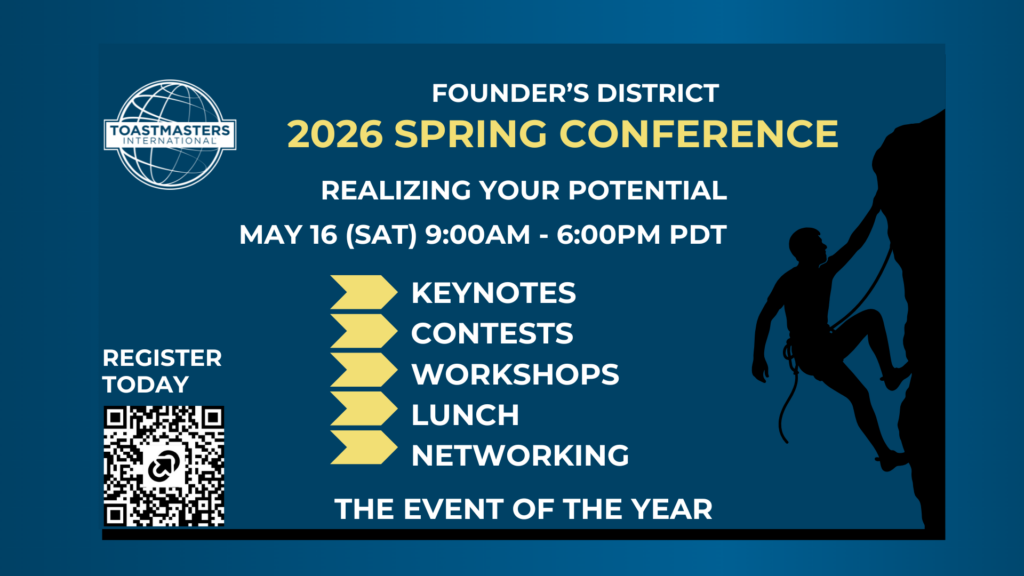 TOASTMASTERS INTERNATIONAL

FOUNDER'S DISTRICT
2026 SPRING CONFERENCE

REALIZING YOUR POTENTIAL

MAY 16 (SAT) 9:00AM - 6:00PM PDT

KEYNOTES
CONTESTS
WORKSHOPS
LUNCH
NETWORKING

REGISTER TODAY

THE EVENT OF THE YEAR